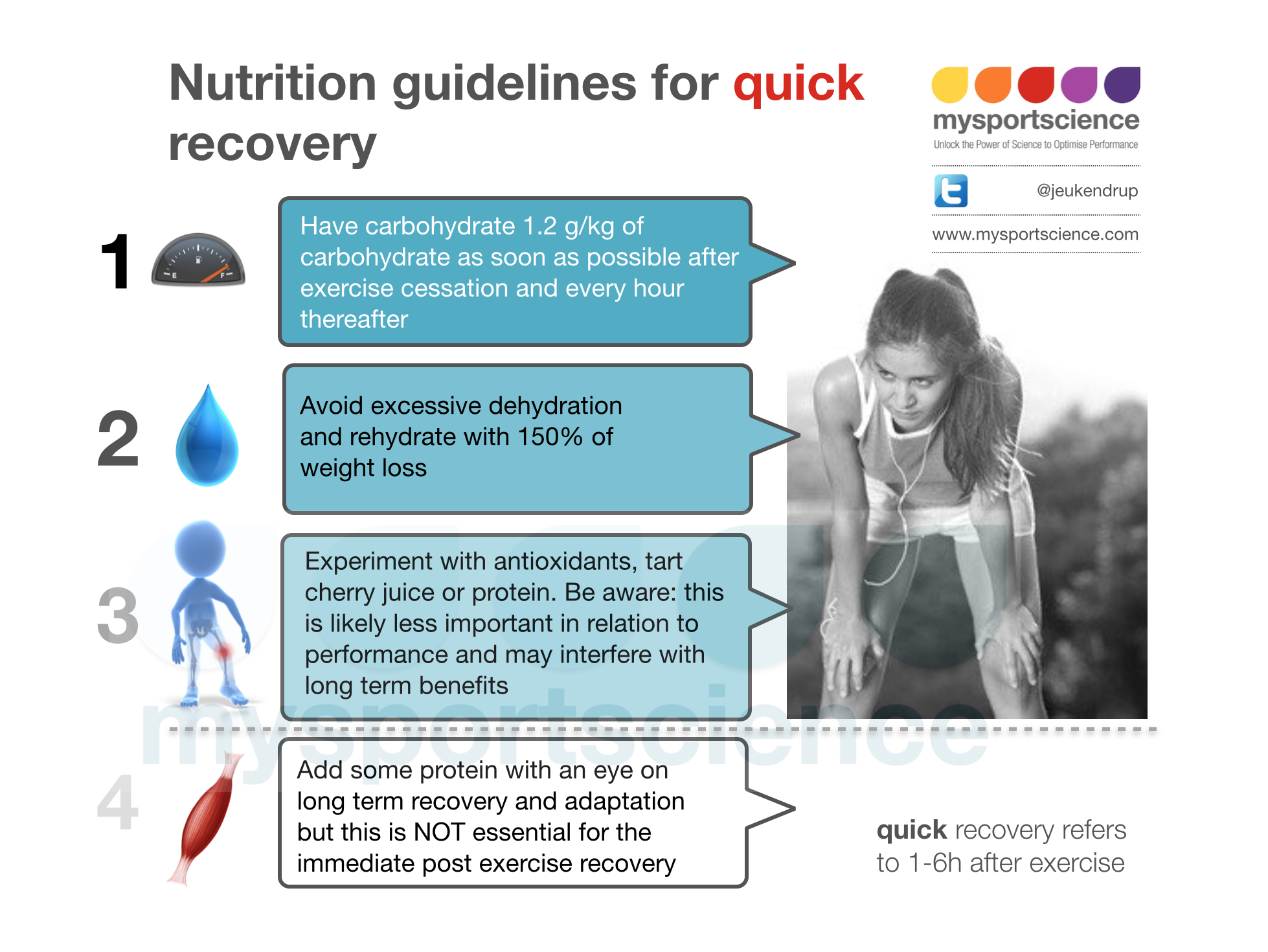 Nutrition guidelines for quick recovery

mysportscience
Unlock the Power of Science to Optimise Performance

@jeukendrup

www.mysportscience.com

1

E F

Have carbohydrate 1.2 g/kg of carbohydrate as soon as possible after exercise cessation and every hour thereafter

2

Avoid excessive dehydration and rehydrate with 150% of weight loss

3

Experiment with antioxidants, tart cherry juice or protein. Be aware: this is likely less important in relation to performance and may interfere with long term benefits

mysportscience

4

Add some protein with an eye on long term recovery and adaptation but this is NOT essential for the immediate post exercise recovery

quick recovery refers to 1-6h after exercise